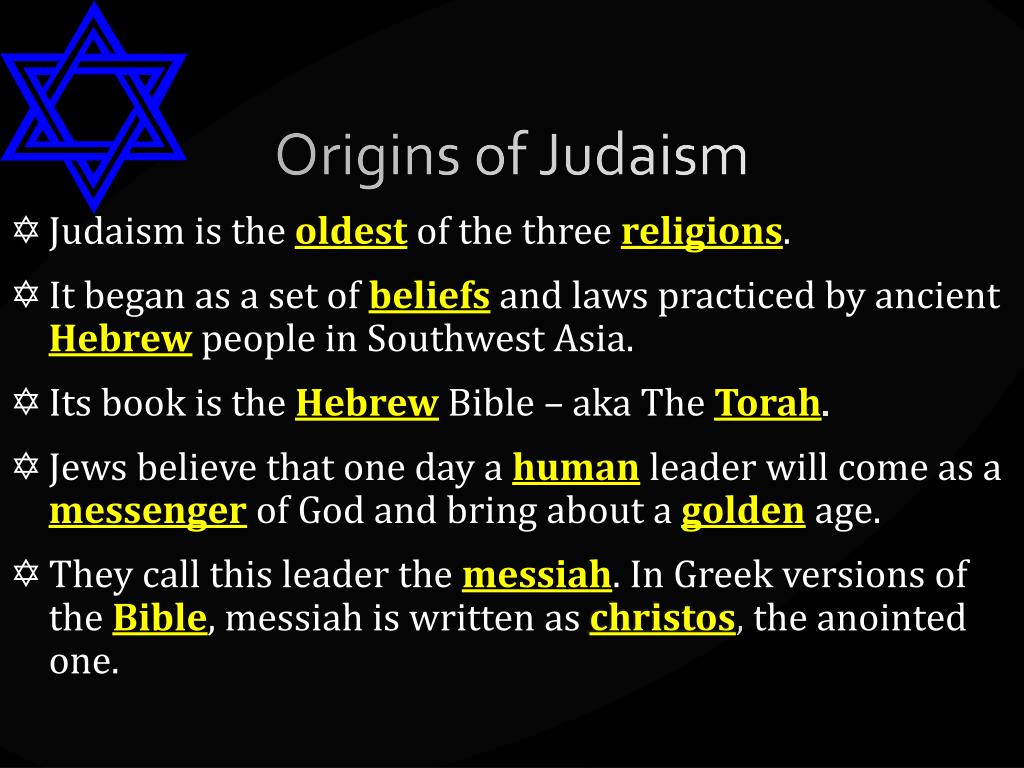 Origins of Judaism

✡ Judaism is the oldest of the three religions.

✡ It began as a set of beliefs and laws practiced by ancient Hebrew people in Southwest Asia.

✡ Its book is the Hebrew Bible – aka The Torah.

✡ Jews believe that one day a human leader will come as a messenger of God and bring about a golden age.

✡ They call this leader the messiah. In Greek versions of the Bible, messiah is written as christos, the anointed one.